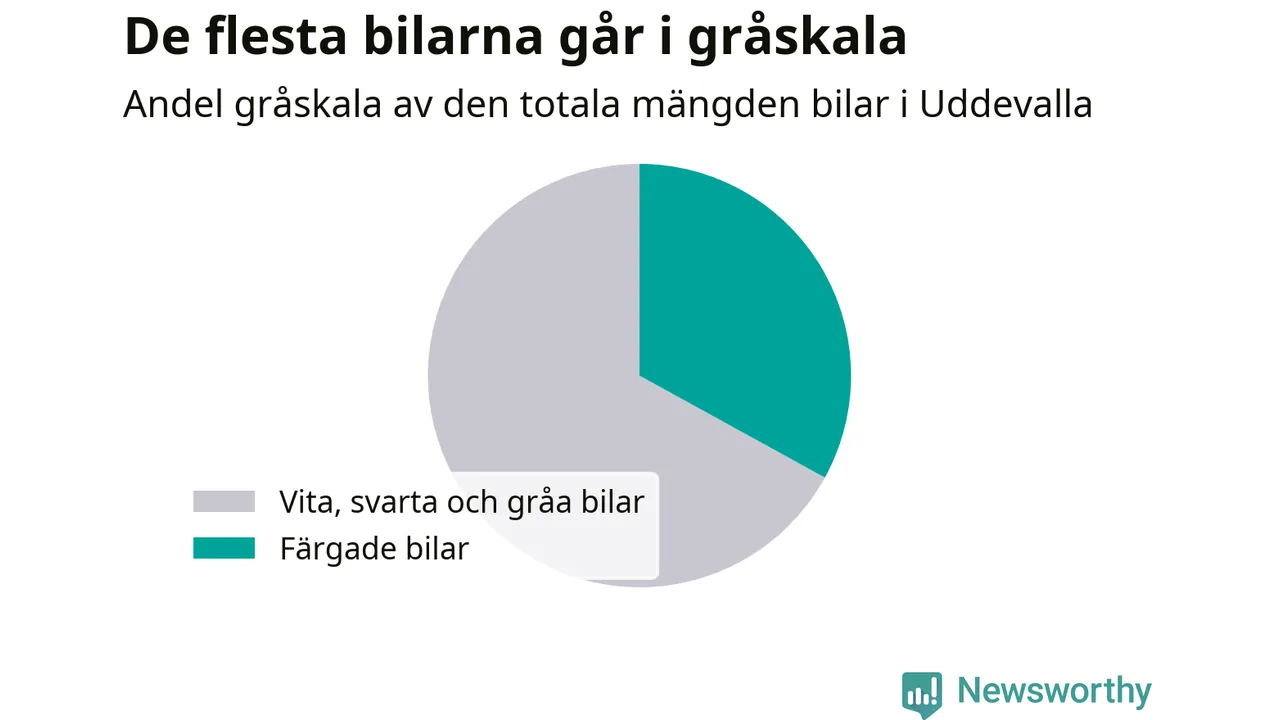 De flesta bilarna går i gråskala

Andel gråskala av den totala mängden bilar i Uddevalla

Vita, svarta och gråa bilar
Färgade bilar

Newsworthy